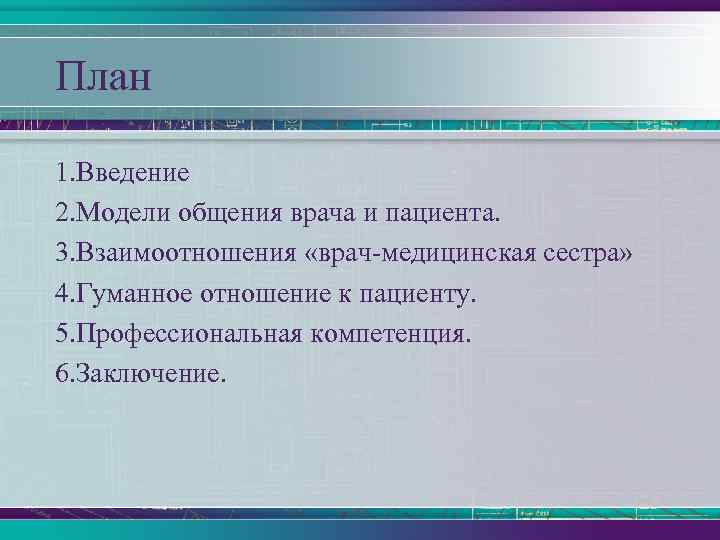 План

1.Введение
2.Модели общения врача и пациента.
3.Взаимоотношения «врач-медицинская сестра»
4.Гуманное отношение к пациенту.
5.Профессиональная компетенция.
6.Заключение.